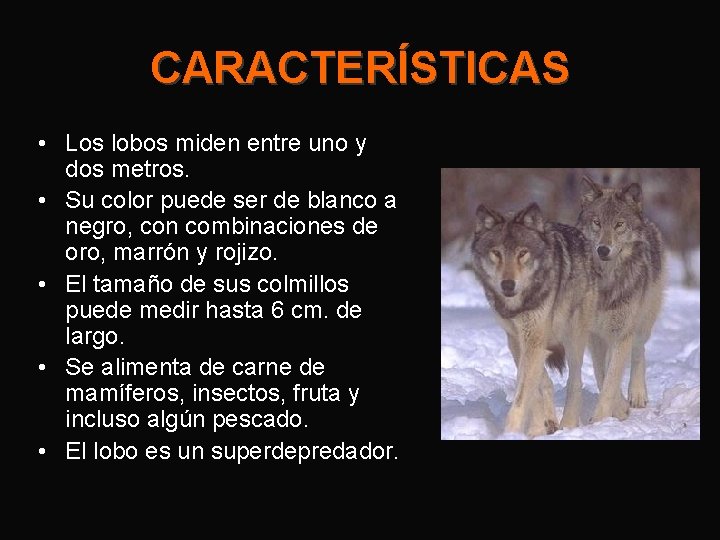 CARACTERÍSTICAS

• Los lobos miden entre uno y dos metros.
• Su color puede ser de blanco a negro, con combinaciones de oro, marrón y rojizo.
• El tamaño de sus colmillos puede medir hasta 6 cm. de largo.
• Se alimenta de carne de mamíferos, insectos, fruta y incluso algún pescado.
• El lobo es un superdepredador.